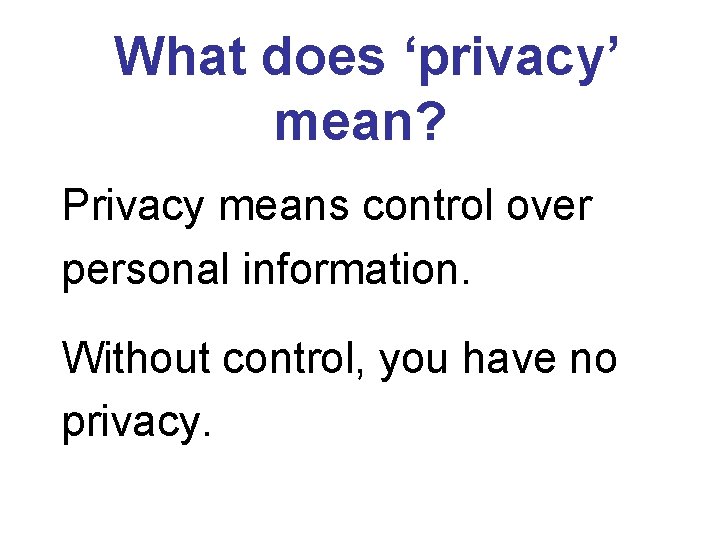 What does ‘privacy’ mean?

Privacy means control over personal information.

Without control, you have no privacy.